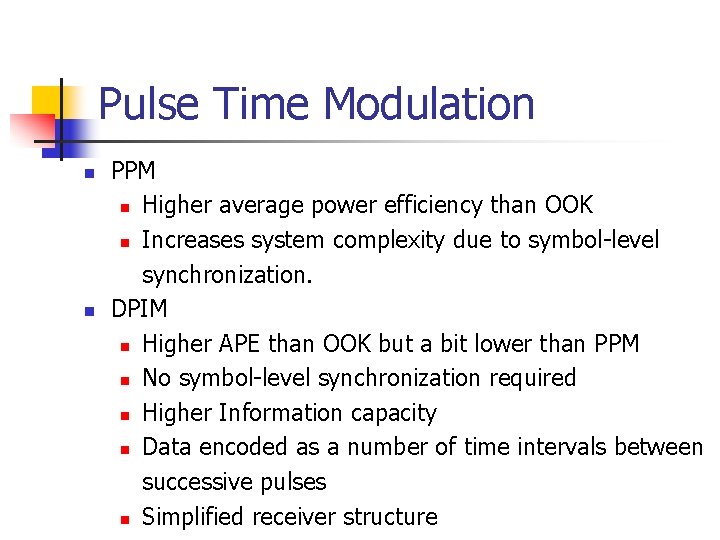 Pulse Time Modulation

- PPM
  - Higher average power efficiency than OOK
  - Increases system complexity due to symbol-level synchronization.
- DPIM
  - Higher APE than OOK but a bit lower than PPM
  - No symbol-level synchronization required
  - Higher Information capacity
  - Data encoded as a number of time intervals between successive pulses
  - Simplified receiver structure